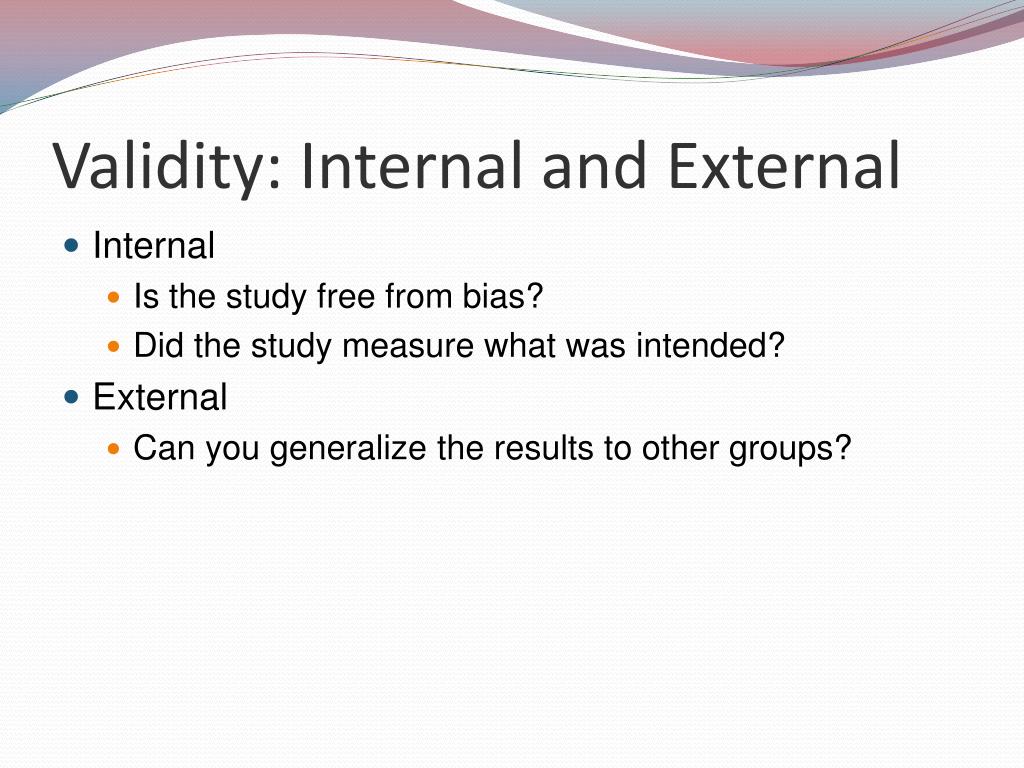 Validity: Internal and External

- Internal
  - Is the study free from bias?
  - Did the study measure what was intended?
- External
  - Can you generalize the results to other groups?